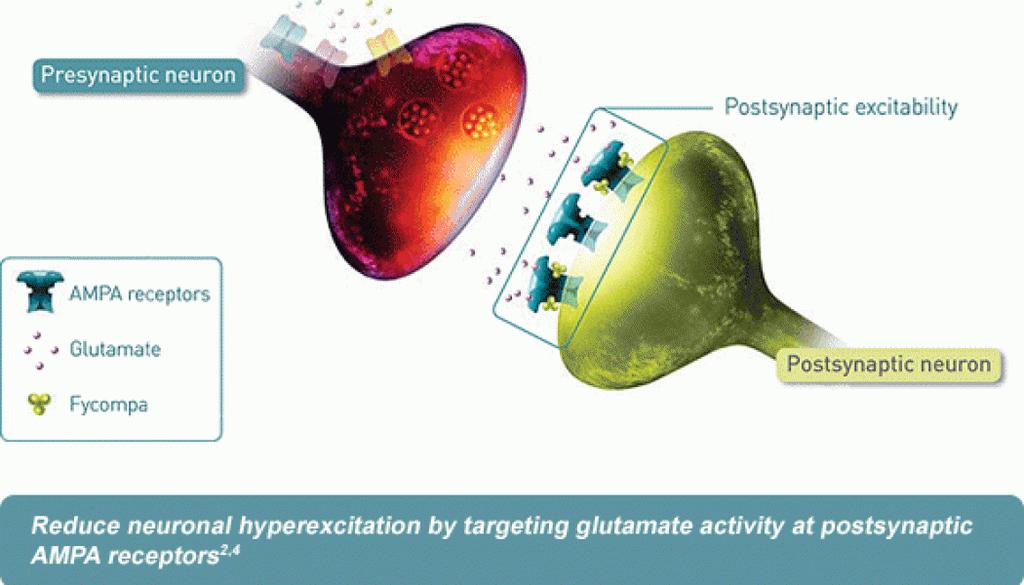 Presynaptic neuron

Postsynaptic excitability

AMPA receptors

Glutamate

Fycompa

Postsynaptic neuron

Reduce neuronal hyperexcitation by targeting glutamate activity at postsynaptic AMPA receptors$^{2,4}$